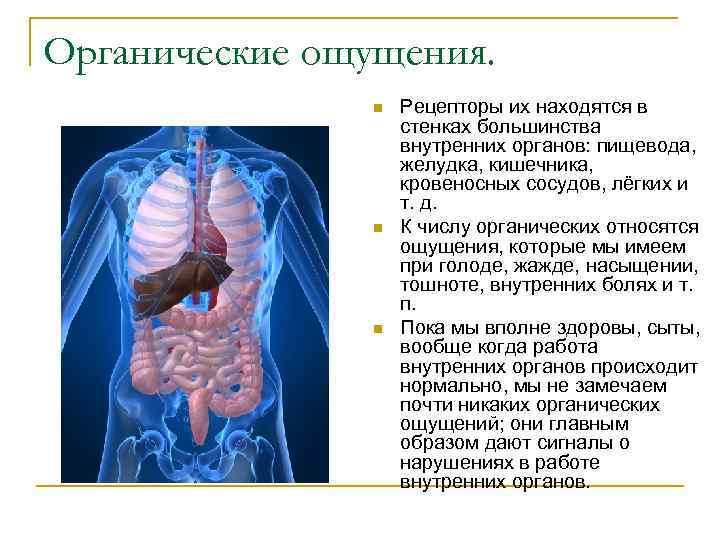 Органические ощущения.

Рецепторы их находятся в стенках большинства внутренних органов: пищевода, желудка, кишечника, кровеносных сосудов, лёгких и т. д.

К числу органических относятся ощущения, которые мы имеем при голоде, жажде, насыщении, тошноте, внутренних болях и т. п.

Пока мы вполне здоровы, сыты, вообще когда работа внутренних органов происходит нормально, мы не замечаем почти никаких органических ощущений; они главным образом дают сигналы о нарушениях в работе внутренних органов.